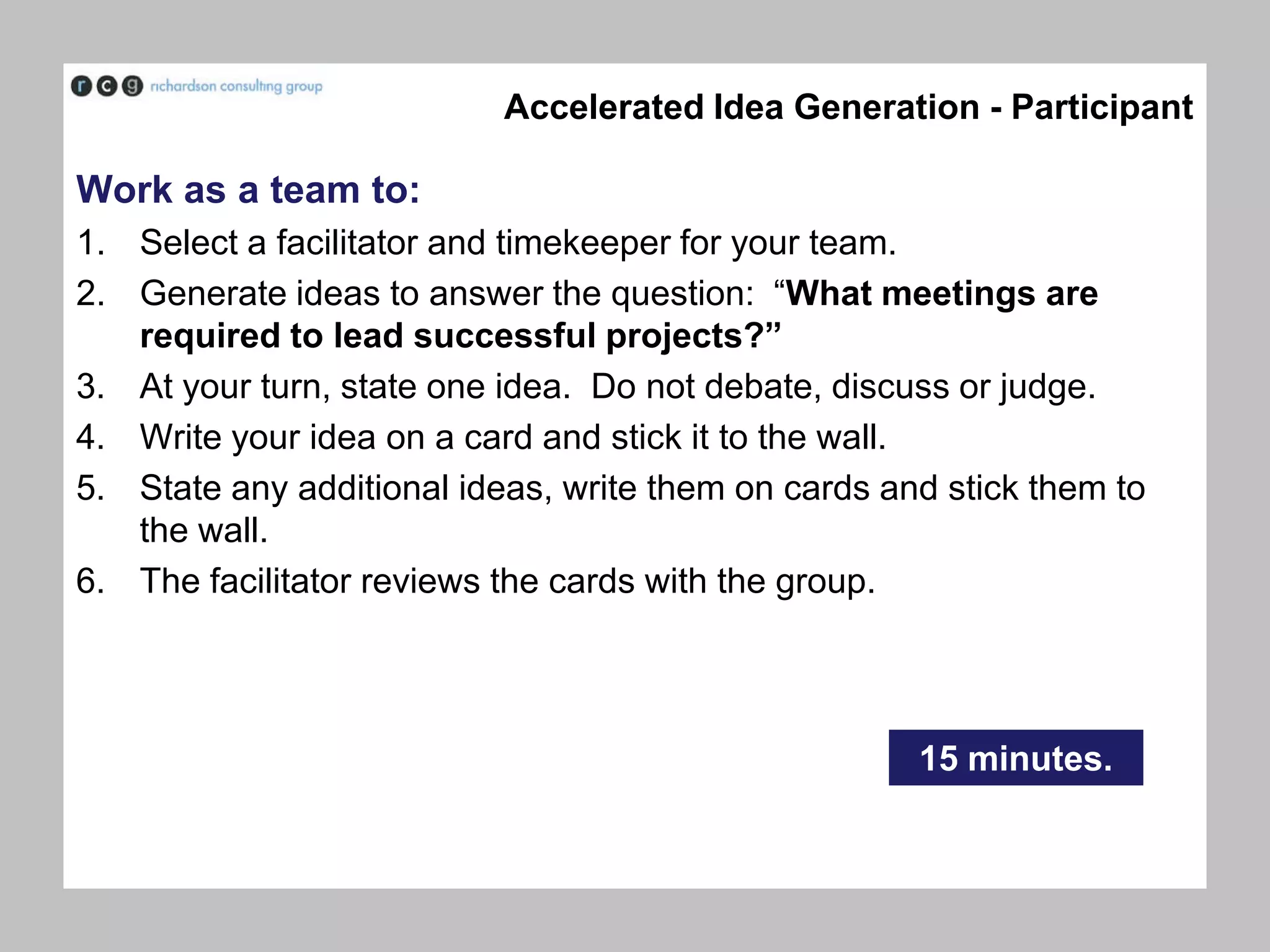 r c g richardson consulting group

Accelerated Idea Generation - Participant

Work as a team to:

1. Select a facilitator and timekeeper for your team.
2. Generate ideas to answer the question: “What meetings are required to lead successful projects?”
3. At your turn, state one idea. Do not debate, discuss or judge.
4. Write your idea on a card and stick it to the wall.
5. State any additional ideas, write them on cards and stick them to the wall.
6. The facilitator reviews the cards with the group.

15 minutes.